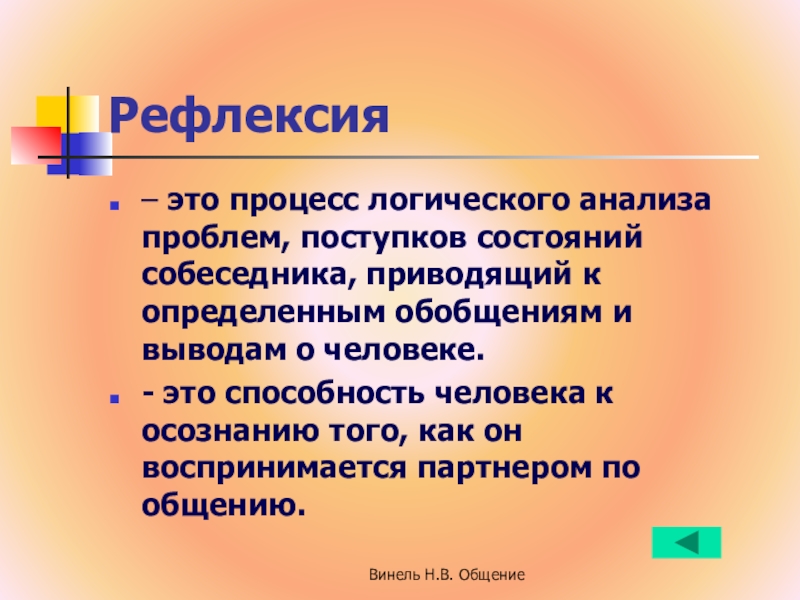 Рефлексия

– это процесс логического анализа проблем, поступков состояний собеседника, приводящий к определенным обобщениям и выводам о человеке.

- это способность человека к осознанию того, как он воспринимается партнером по общению.

Винель Н.В. Общение